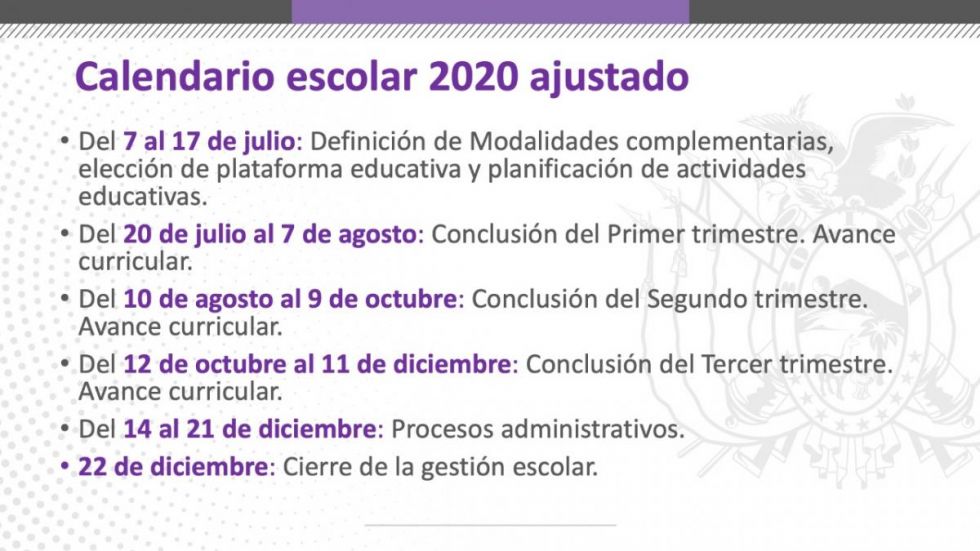 Calendario escolar 2020 ajustado

• Del 7 al 17 de julio: Definición de Modalidades complementarias, elección de plataforma educativa y planificación de actividades educativas.
• Del 20 de julio al 7 de agosto: Conclusión del Primer trimestre. Avance curricular.
• Del 10 de agosto al 9 de octubre: Conclusión del Segundo trimestre. Avance curricular.
• Del 12 de octubre al 11 de diciembre: Conclusión del Tercer trimestre. Avance curricular.
• Del 14 al 21 de diciembre: Procesos administrativos.
• 22 de diciembre: Cierre de la gestión escolar.